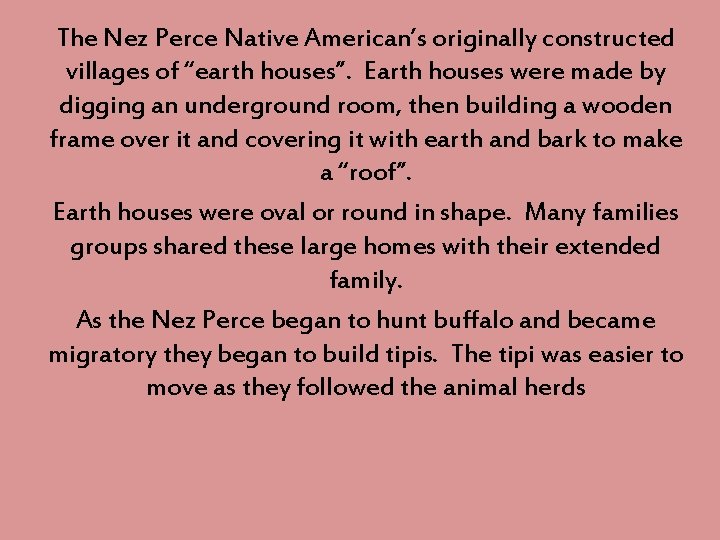 The Nez Perce Native American's originally constructed villages of "earth houses". Earth houses were made by digging an underground room, then building a wooden frame over it and covering it with earth and bark to make a "roof".

Earth houses were oval or round in shape. Many families groups shared these large homes with their extended family.

As the Nez Perce began to hunt buffalo and became migratory they began to build tipis. The tipi was easier to move as they followed the animal herds